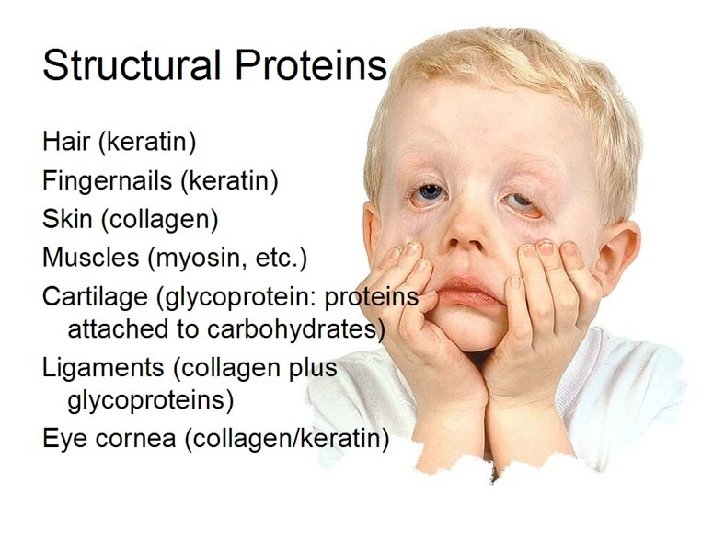 Structural Proteins

Hair (keratin)
Fingernails (keratin)
Skin (collagen)
Muscles (myosin, etc.)
Cartilage (glycoprotein: proteins attached to carbohydrates)
Ligaments (collagen plus glycoproteins)
Eye cornea (collagen/keratin)